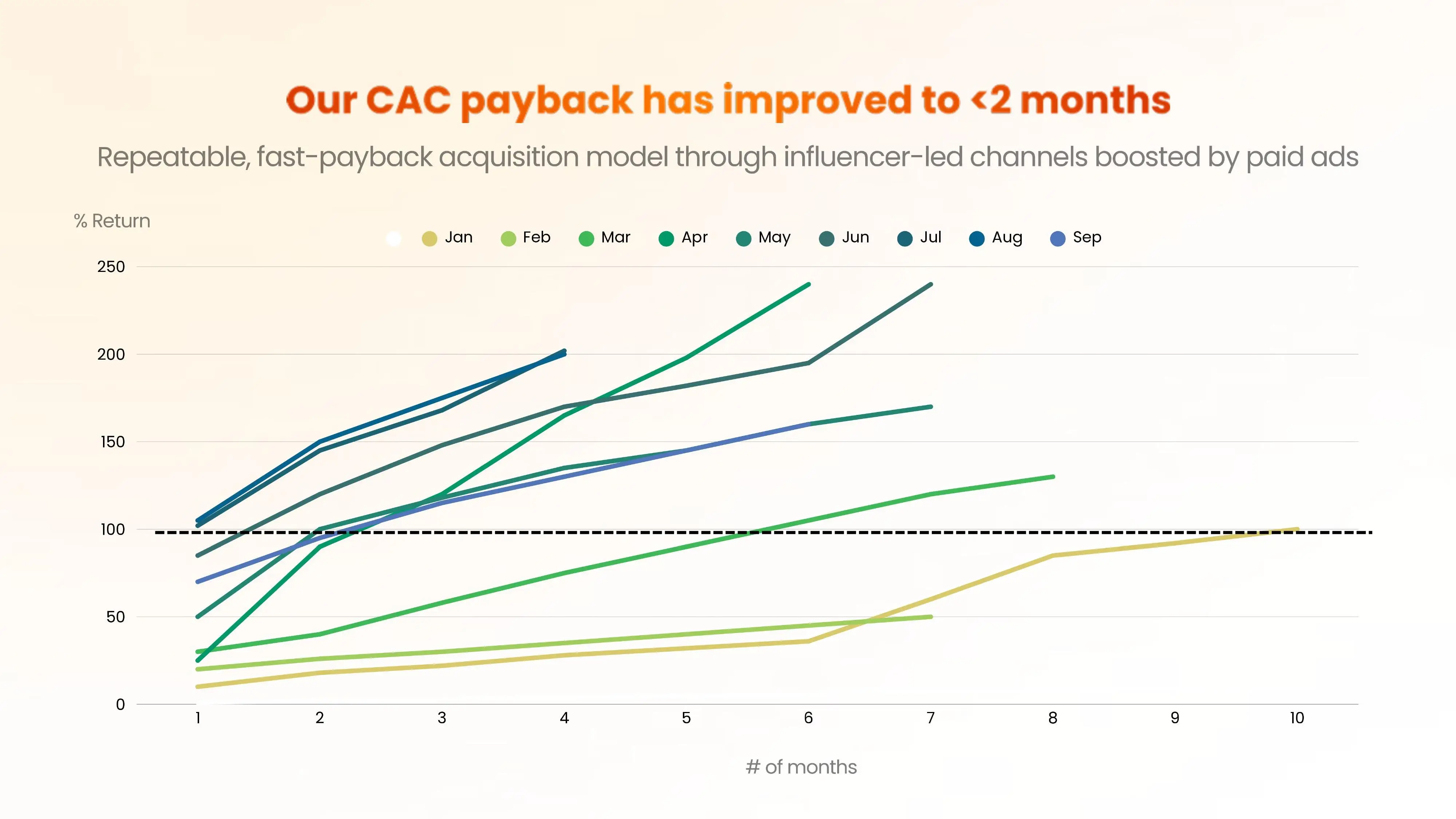 Our CAC payback has improved to <2 months

Repeatable, fast-payback acquisition model through influencer-led channels boosted by paid ads

% Return

Jan Feb Mar Apr May Jun Jul Aug Sep

250
200
150
100
50
0

1 2 3 4 5 6 7 8 9 10

# of months